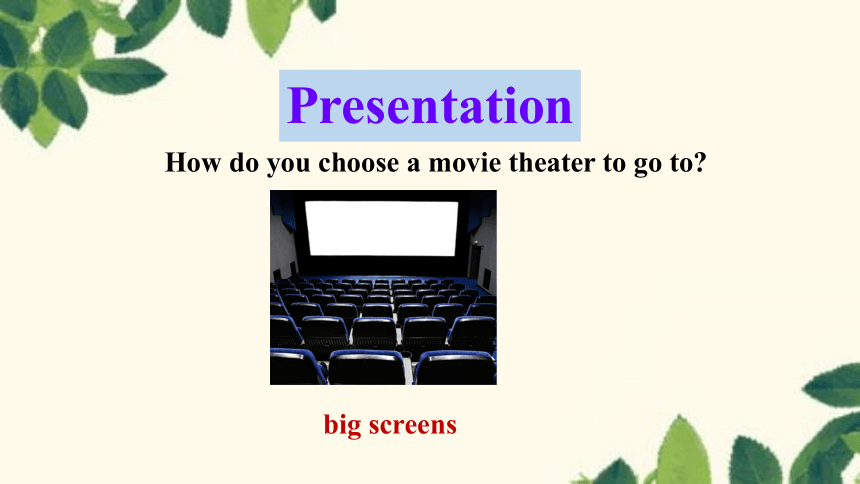 Presentation

How do you choose a movie theater to go to?

big screens